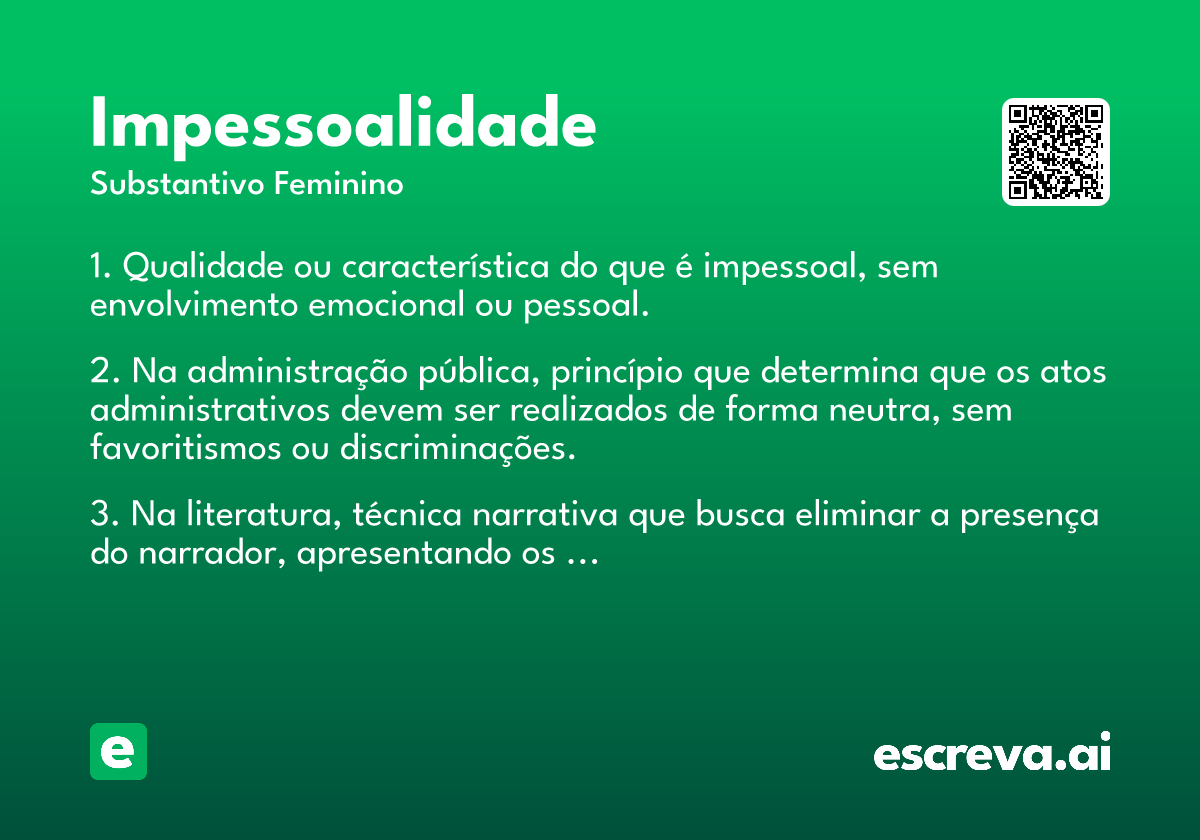 Impessoalidade
Substantivo Feminino

1. Qualidade ou característica do que é impessoal, sem envolvimento emocional ou pessoal.

2. Na administração pública, princípio que determina que os atos administrativos devem ser realizados de forma neutra, sem favoritismos ou discriminações.

3. Na literatura, técnica narrativa que busca eliminar a presença do narrador, apresentando os ...

e

escreva.ai